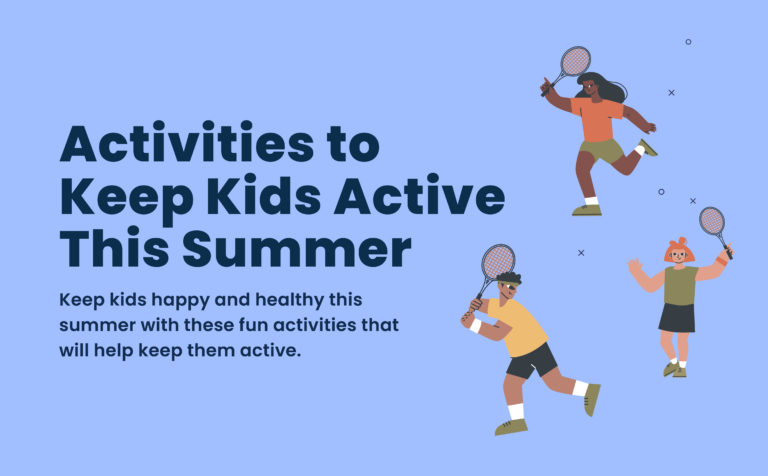 Activities to Keep Kids Active This Summer

Keep kids happy and healthy this summer with these fun activities that will help keep them active.